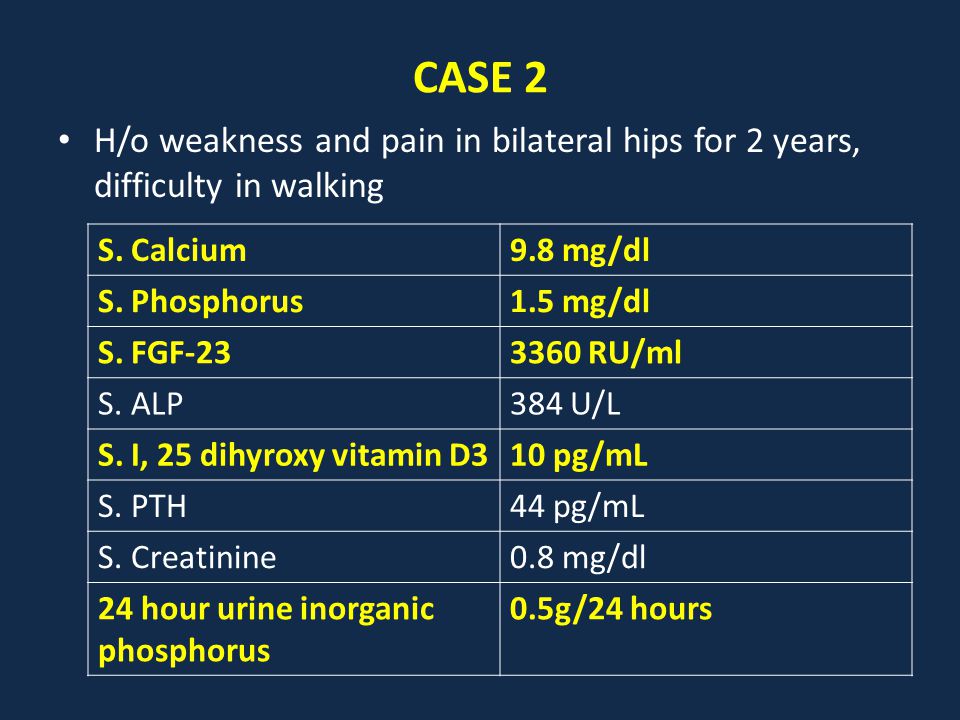 CASE 2

• H/o weakness and pain in bilateral hips for 2 years, difficulty in walking

| S. Calcium | 9.8 mg/dl |
|---|---|
| S. Phosphorus | 1.5 mg/dl |
| S. FGF-23 | 3360 RU/ml |
| S. ALP | 384 U/L |
| S. I, 25 dihyroxy vitamin D3 | 10 pg/mL |
| S. PTH | 44 pg/mL |
| S. Creatinine | 0.8 mg/dl |
| 24 hour urine inorganic phosphorus | 0.5g/24 hours |